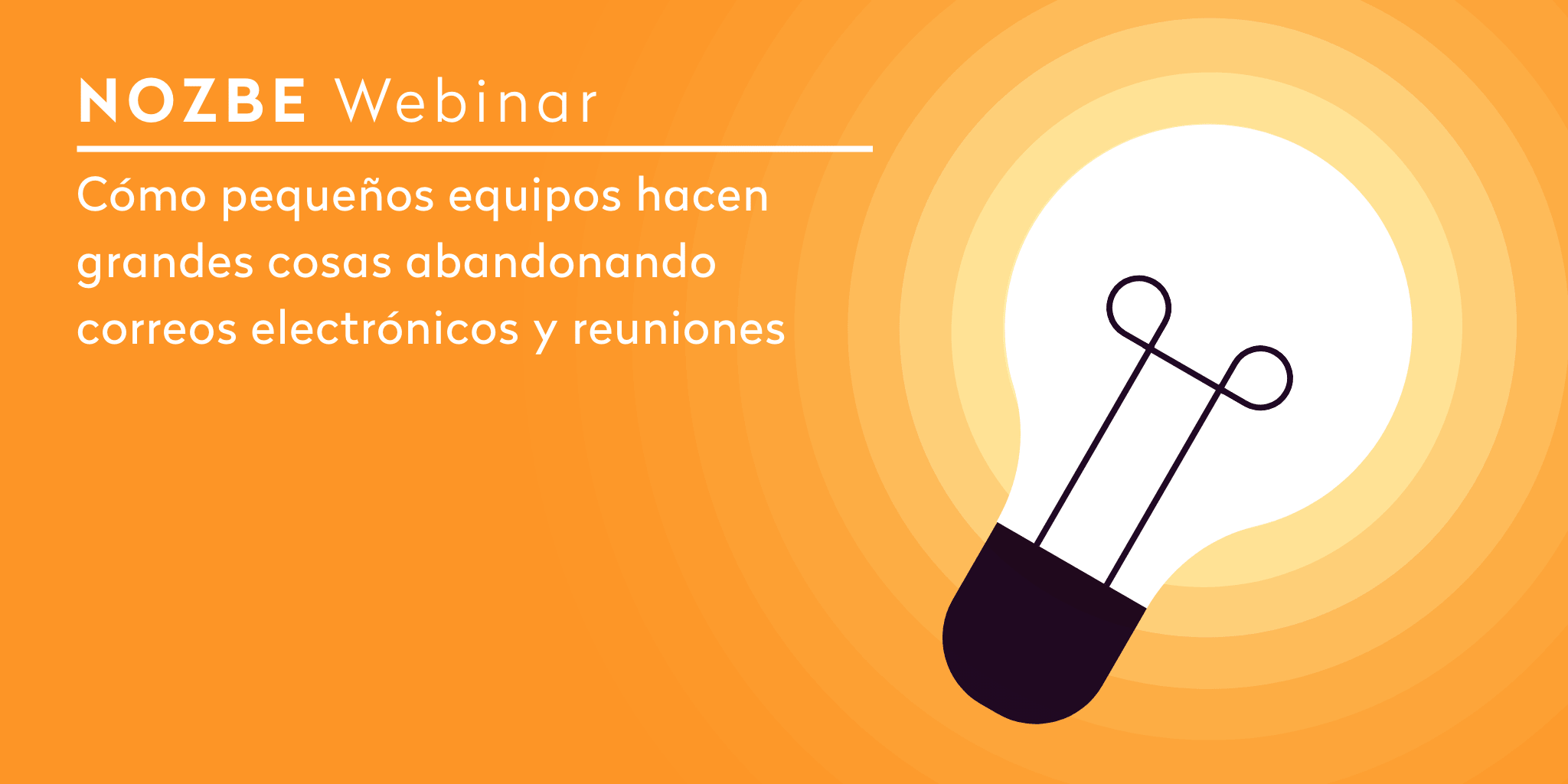 NOZBE Webinar

Cómo pequeños equipos hacen grandes cosas abandonando correos electrónicos y reuniones